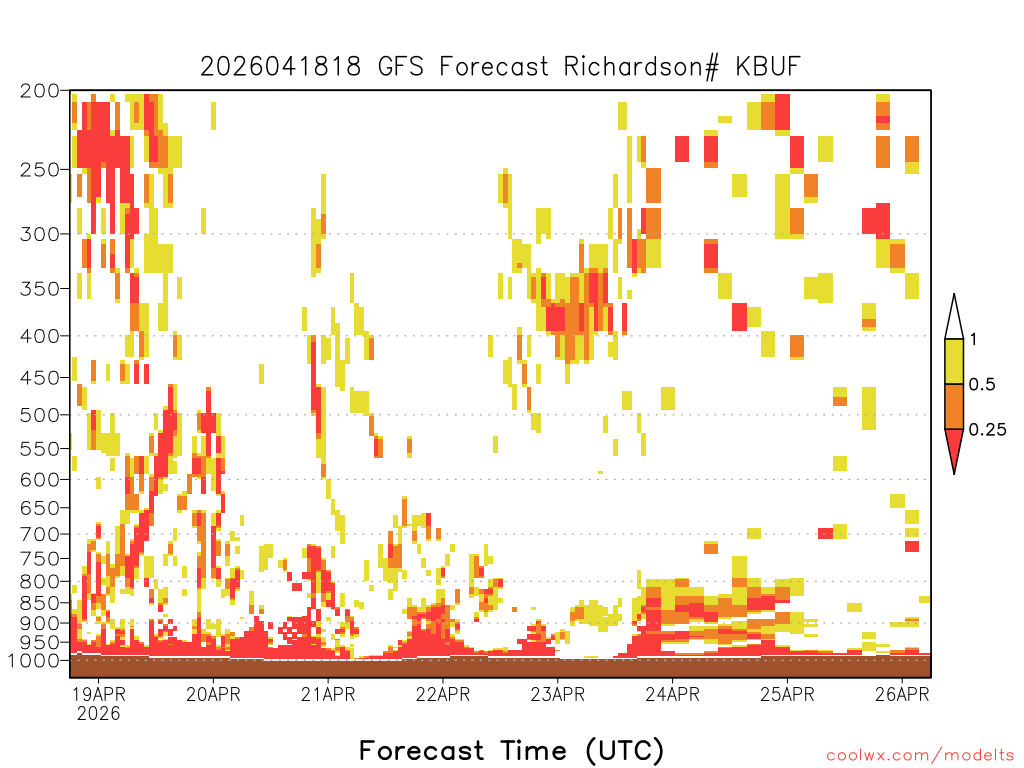 2026041818 GFS Forecast Richardson# KBUF

200
250
300
350
400
450
500
550
600
650
700
750
800
850
900
950
1000

1
0.5
0.25

19APR
2026
20APR
21APR
22APR
23APR
24APR
25APR
26APR

Forecast Time (UTC)

coolwx.com/modelts